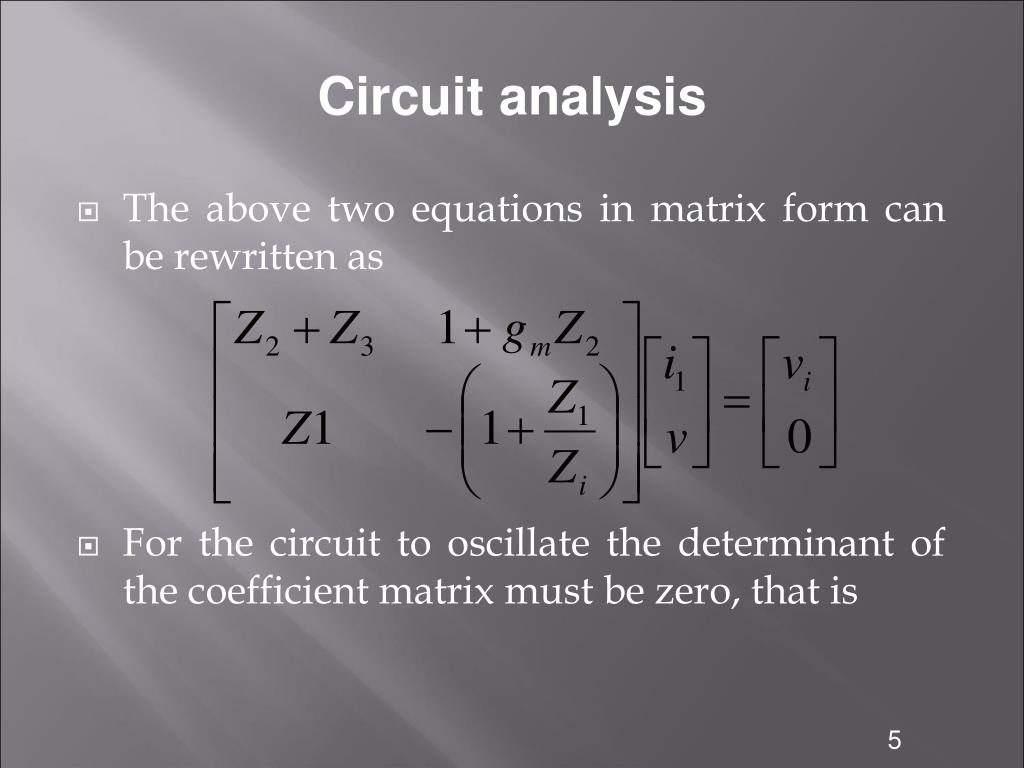 Circuit analysis

The above two equations in matrix form can be rewritten as

$\begin{bmatrix} Z_2 + Z_3 & 1 + g_m Z_2 \\ Z1 & -\left(1 + \frac{Z_1}{Z_i}\right) \end{bmatrix} \begin{bmatrix} i_1 \\ v \end{bmatrix} = \begin{bmatrix} v_i \\ 0 \end{bmatrix}$

For the circuit to oscillate the determinant of the coefficient matrix must be zero, that is

5